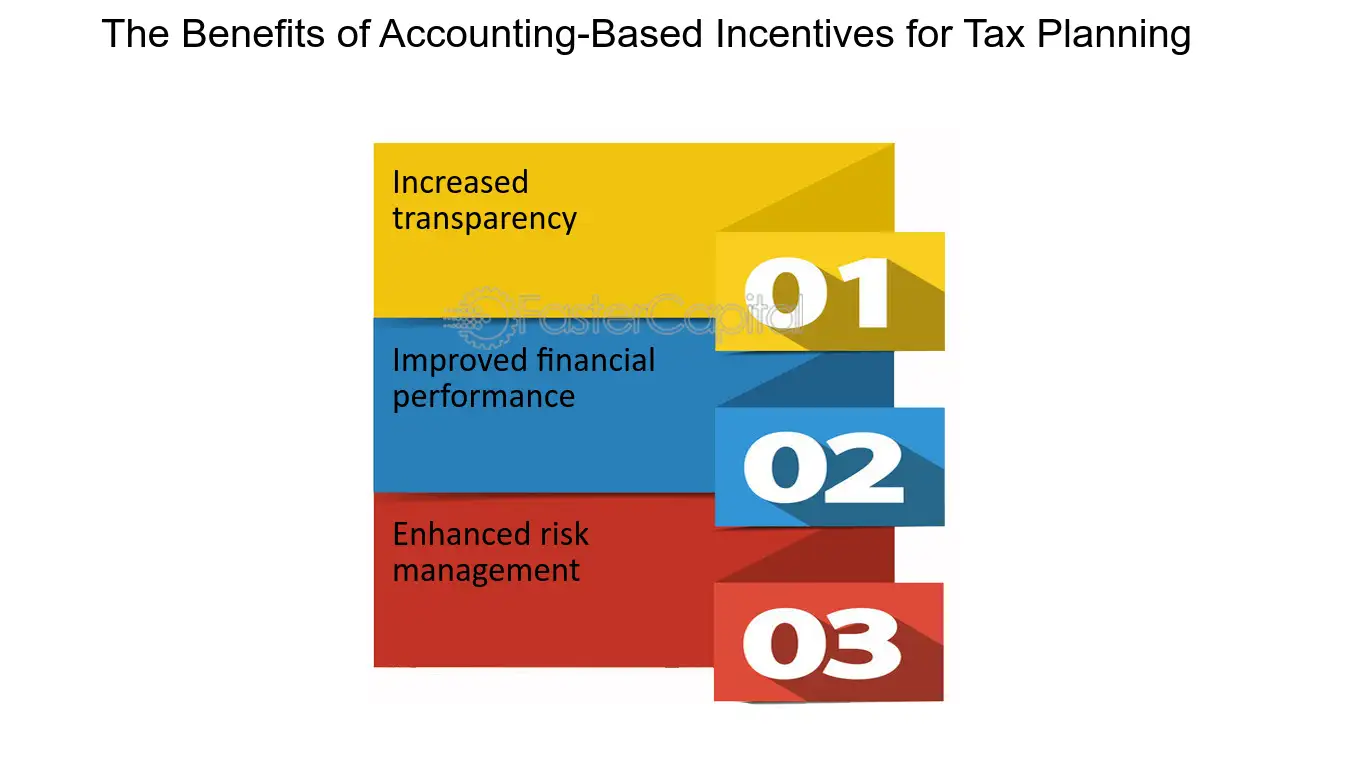 The Benefits of Accounting-Based Incentives for Tax Planning

Increased transparency

01

FasterCapital

Improved financial performance

02

Enhanced risk management

03